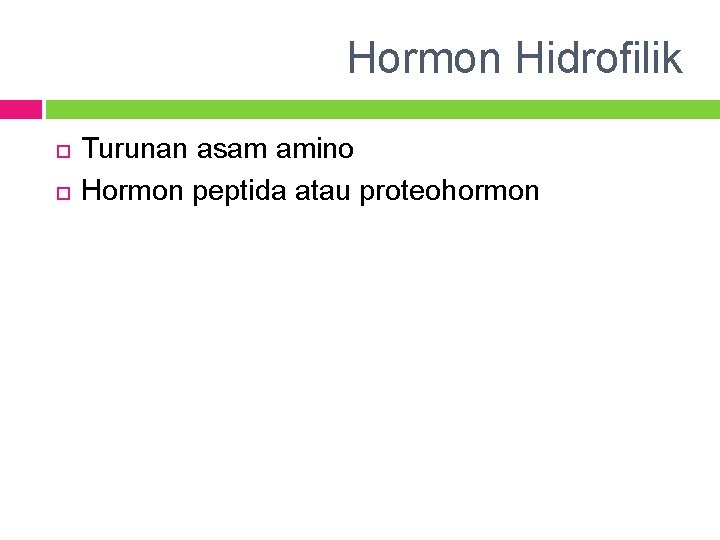 Hormon Hidrofilik

Turunan asam amino

Hormon peptida atau proteohormon